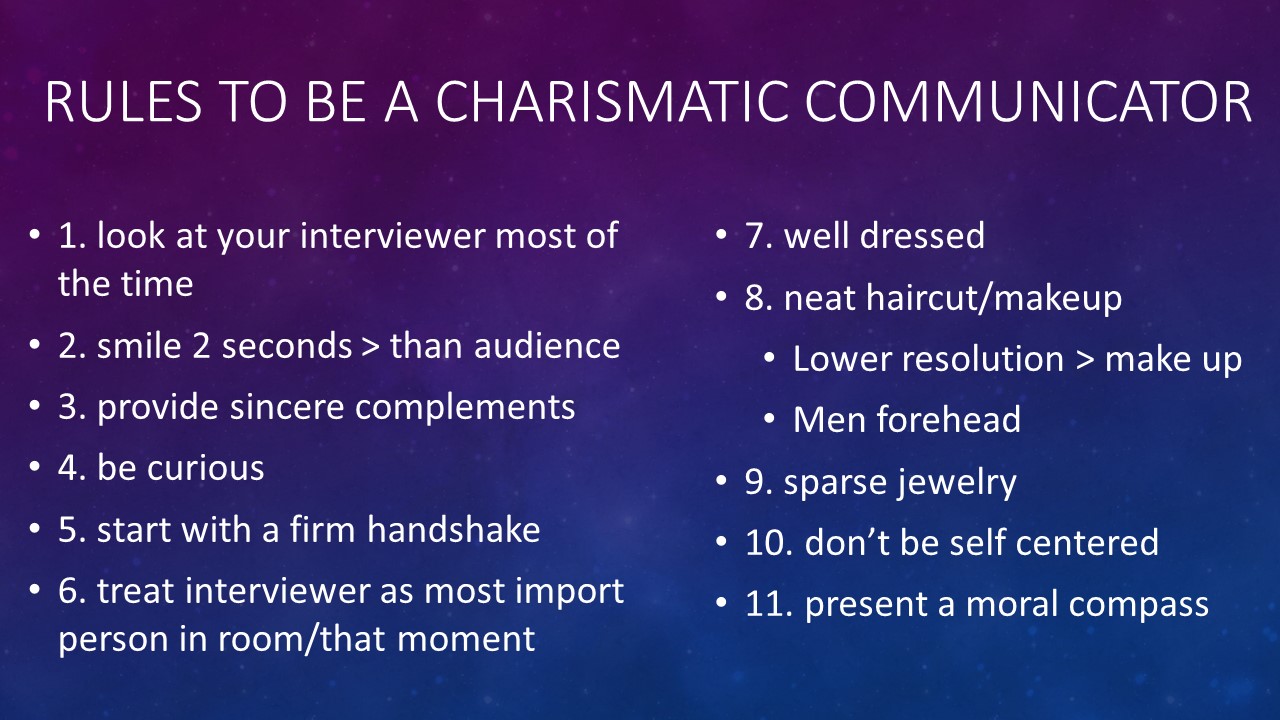 RULES TO BE A CHARISMATIC COMMUNICATOR

• 1. look at your interviewer most of the time
• 2. smile 2 seconds > than audience
• 3. provide sincere complements
• 4. be curious
• 5. start with a firm handshake
• 6. treat interviewer as most import person in room/that moment

• 7. well dressed
• 8. neat haircut/makeup
  • Lower resolution > make up
  • Men forehead
• 9. sparse jewelry
• 10. don’t be self centered
• 11. present a moral compass